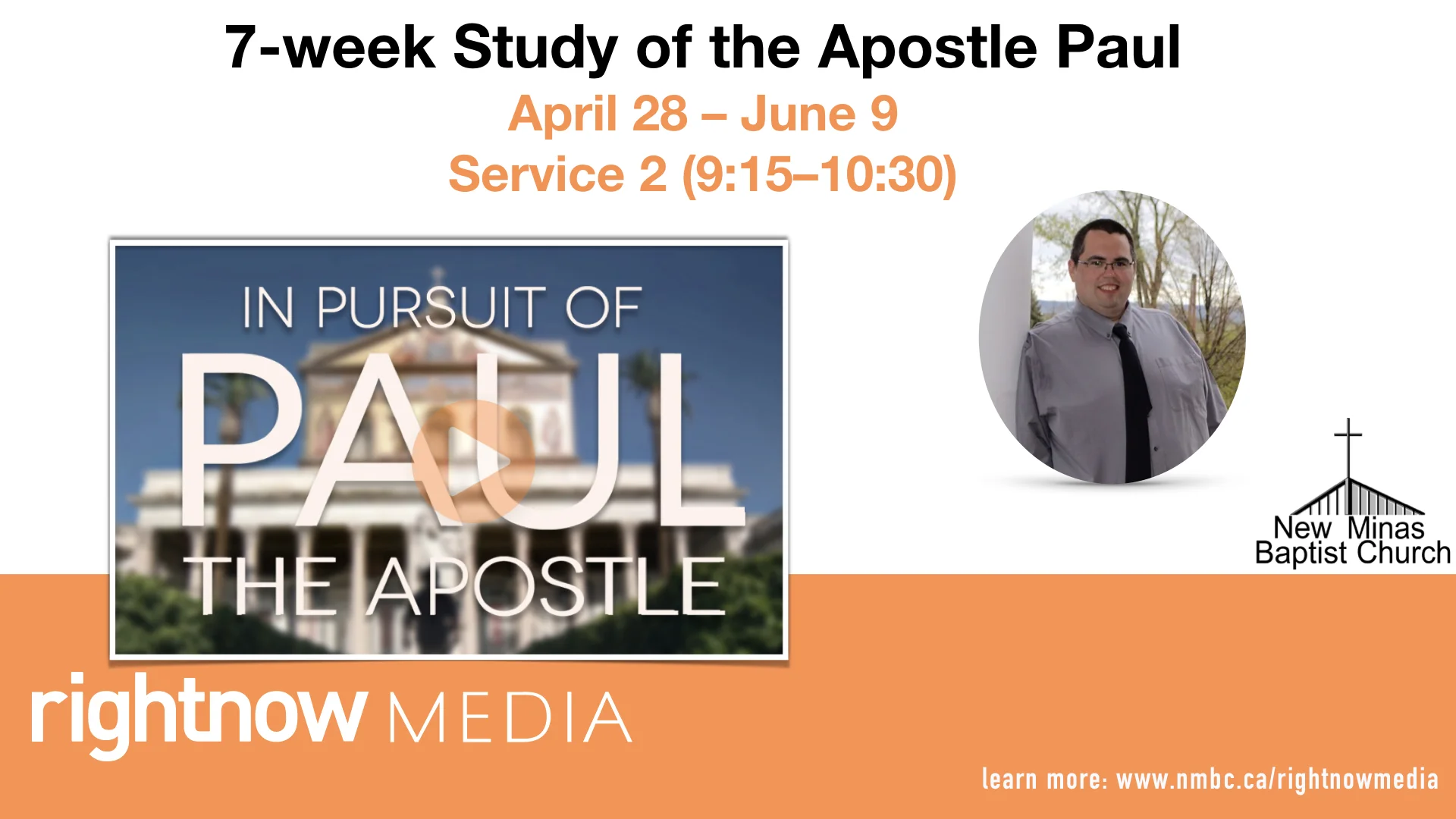 7-week Study of the Apostle Paul

April 28 – June 9

Service 2 (9:15–10:30)

IN PURSUIT OF

PAUL

THE APOSTLE

New Minas Baptist Church

rightnow MEDIA

learn more: www.nmbc.ca/rightnowmedia